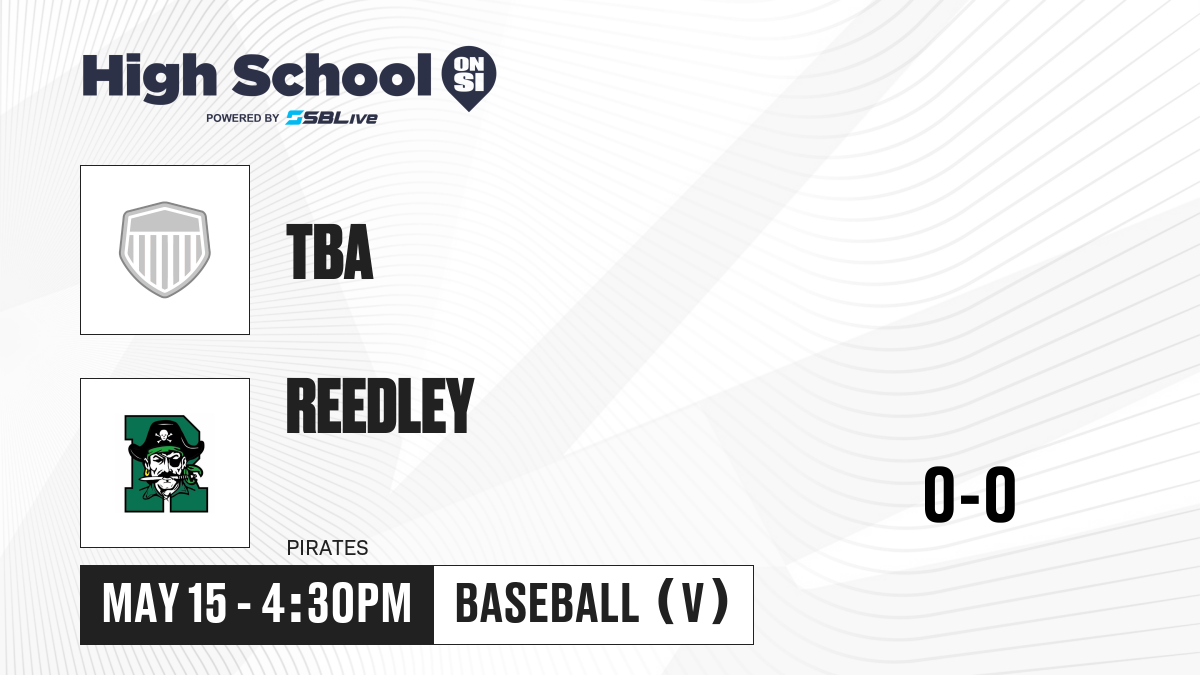 High School ON SI
POWERED BY SBLive

TBA

REEDLEY

PIRATES

0-0

MAY 15 - 4:30PM

BASEBALL (V)